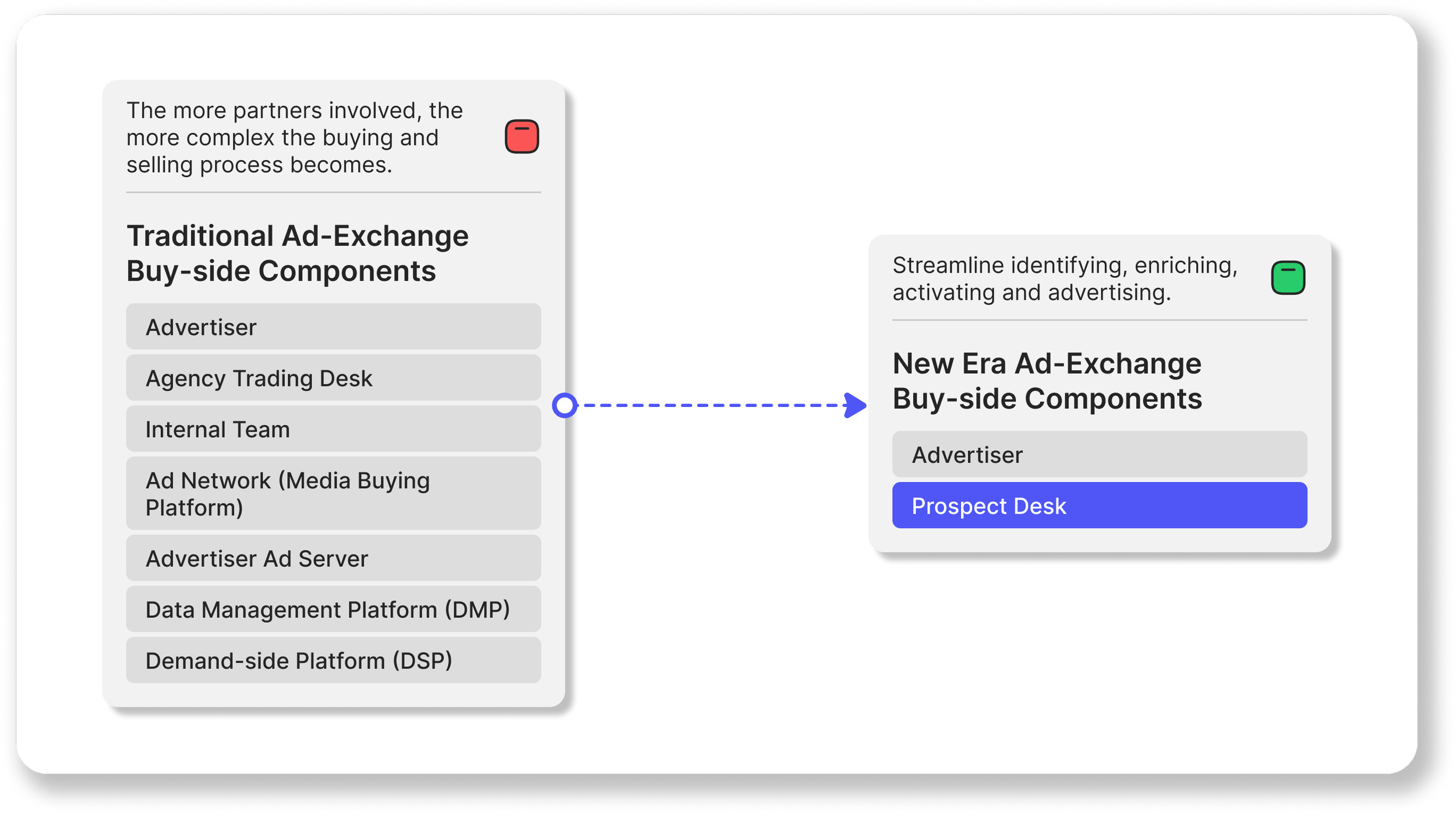 The more partners involved, the more complex the buying and selling process becomes.

Traditional Ad-Exchange Buy-side Components

Advertiser

Agency Trading Desk

Internal Team

Ad Network (Media Buying Platform)

Advertiser Ad Server

Data Management Platform (DMP)

Demand-side Platform (DSP)

Streamline identifying, enriching, activating and advertising.

New Era Ad-Exchange Buy-side Components

Advertiser

Prospect Desk